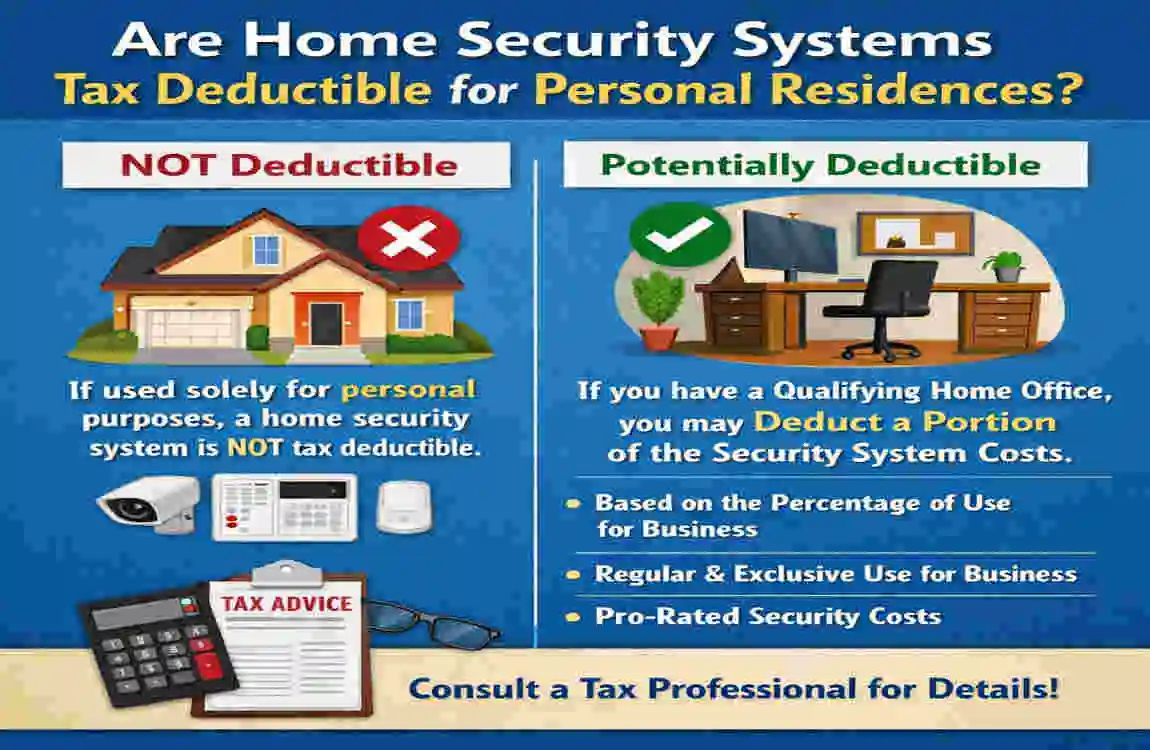 Are Home Security Systems Tax Deductible for Personal Residences?

NOT Deductible

If used solely for personal purposes, a home security system is NOT tax deductible.

TAX ADVICE

Potentially Deductible

If you have a Qualifying Home Office, you may Deduct a Portion of the Security System Costs.

• Based on the Percentage of Use for Business

• Regular & Exclusive Use for Business

• Pro-Rated Security Costs

Consult a Tax Professional for Details!